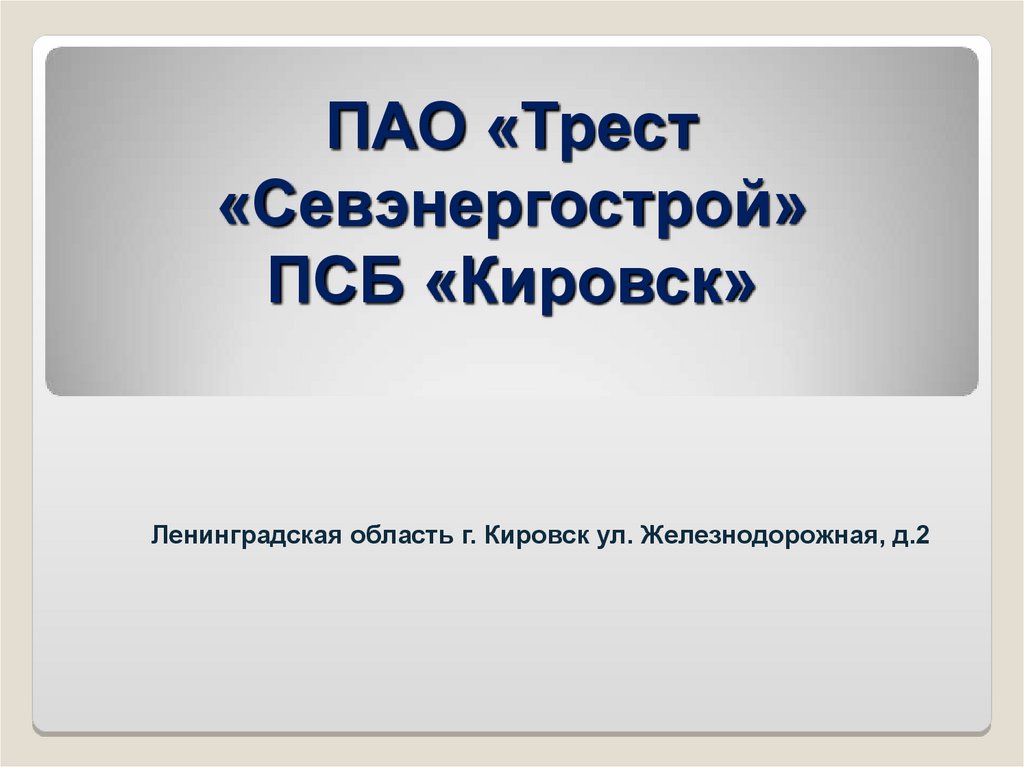 ПАО «Трест «Севэнергострой» ПСБ «Кировск»

Ленинградская область г. Кировск ул. Железнодорожная, д.2